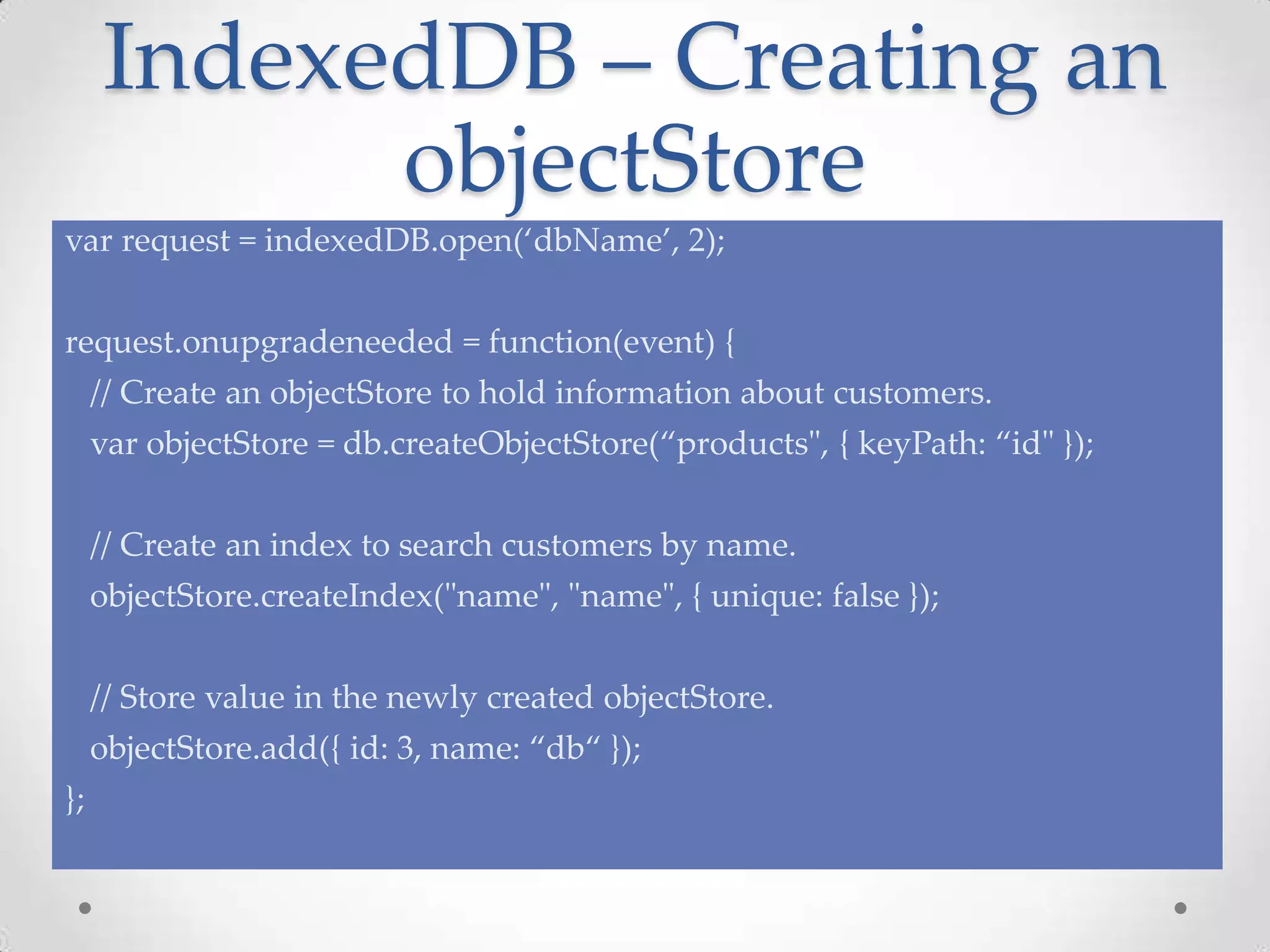 IndexedDB – Creating an objectStore

var request = indexedDB.open(‘dbName’, 2);

request.onupgradeneeded = function(event) {
// Create an objectStore to hold information about customers.
var objectStore = db.createObjectStore(“products", { keyPath: “id" });

// Create an index to search customers by name.
objectStore.createIndex("name", "name", { unique: false });

// Store value in the newly created objectStore.
objectStore.add({ id: 3, name: “db“ });
};